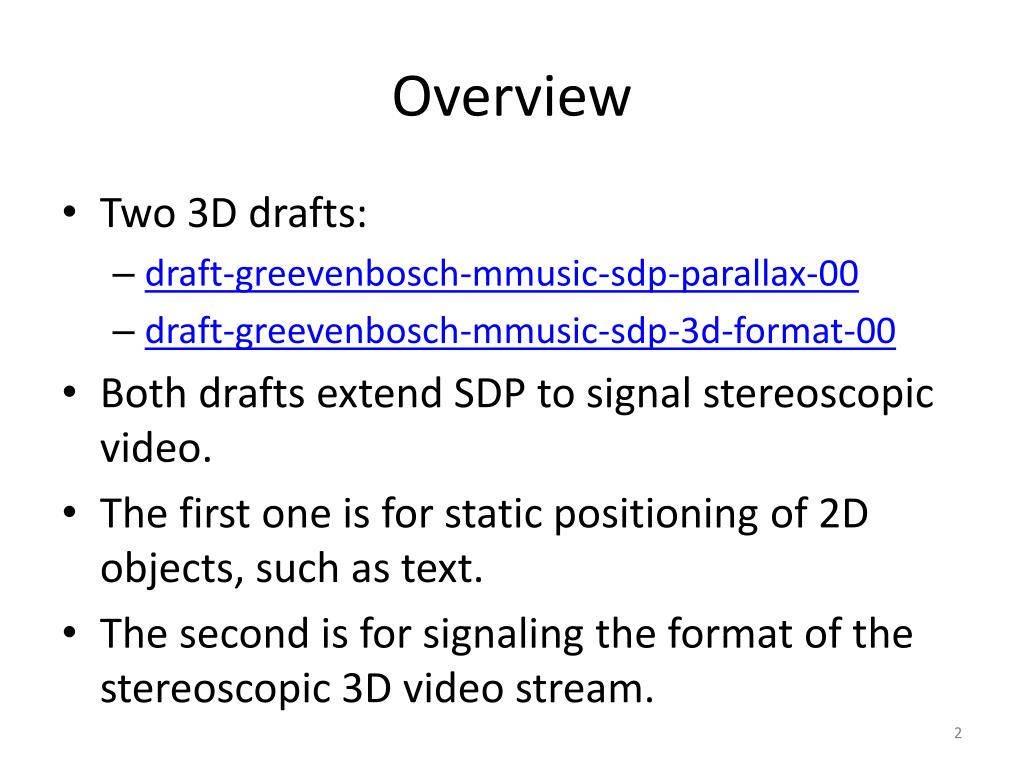 Overview

• Two 3D drafts:
– draft-greevenbosch-mmusic-sdp-parallax-00
– draft-greevenbosch-mmusic-sdp-3d-format-00
• Both drafts extend SDP to signal stereoscopic video.
• The first one is for static positioning of 2D objects, such as text.
• The second is for signaling the format of the stereoscopic 3D video stream.

2